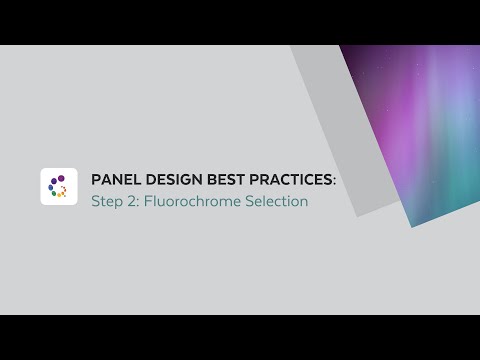 PANEL DESIGN BEST PRACTICES:
Step 2: Fluorochrome Selection